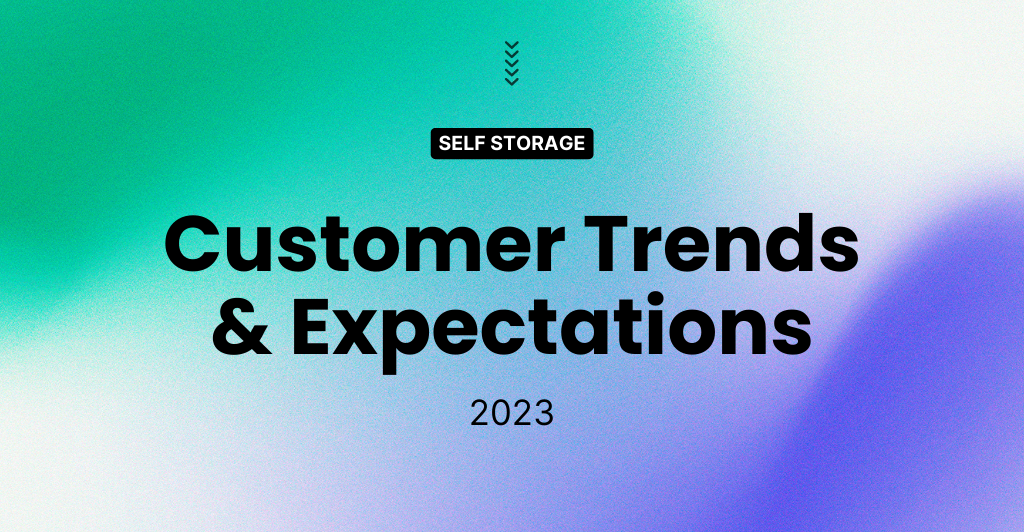 SELF STORAGE

Customer Trends & Expectations

2023